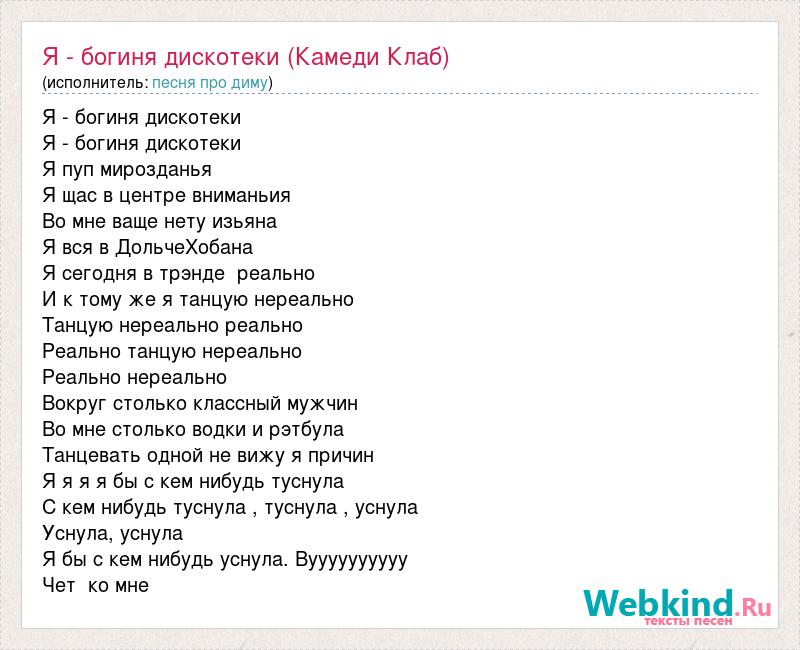 Я - богиня дискотеки (Камеди Клаб)
(исполнитель: песня про диму)

Я - богиня дискотеки
Я - богиня дискотеки
Я пуп мирозданья
Я щас в центре вниманьия
Во мне ваще нету изьяна
Я вся в ДольчеХобана
Я сегодня в трэнде реально
И к тому же я танцую нереально
Танцую нереально реально
Реально танцую нереально
Реально нереально
Вокруг столько классный мужчин
Во мне столько водки и рэтбула
Танцевать одной не вижу я причин
Я я я я бы с кем нибудь туснула
С кем нибудь туснула , туснула , уснула
Уснула, уснула
Я бы с кем нибудь уснула. Вуууууууууу
Чет ко мне

Webkind.Ru
тексты песен